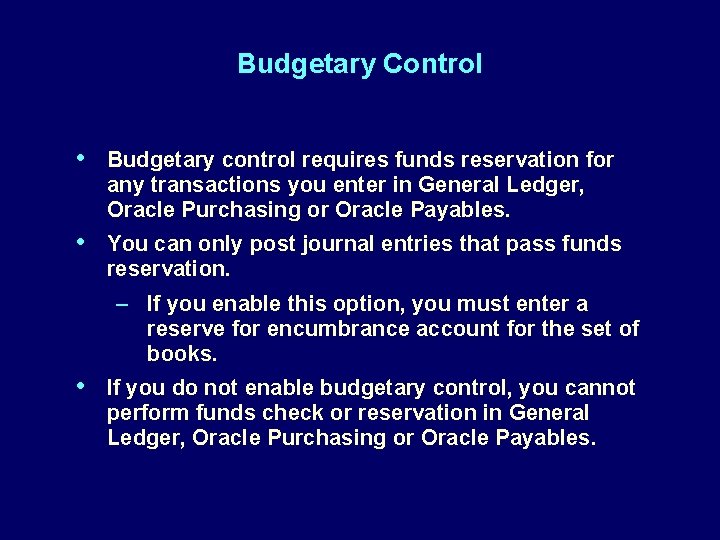 Budgetary Control

• Budgetary control requires funds reservation for any transactions you enter in General Ledger, Oracle Purchasing or Oracle Payables.

• You can only post journal entries that pass funds reservation.

– If you enable this option, you must enter a reserve for encumbrance account for the set of books.

• If you do not enable budgetary control, you cannot perform funds check or reservation in General Ledger, Oracle Purchasing or Oracle Payables.